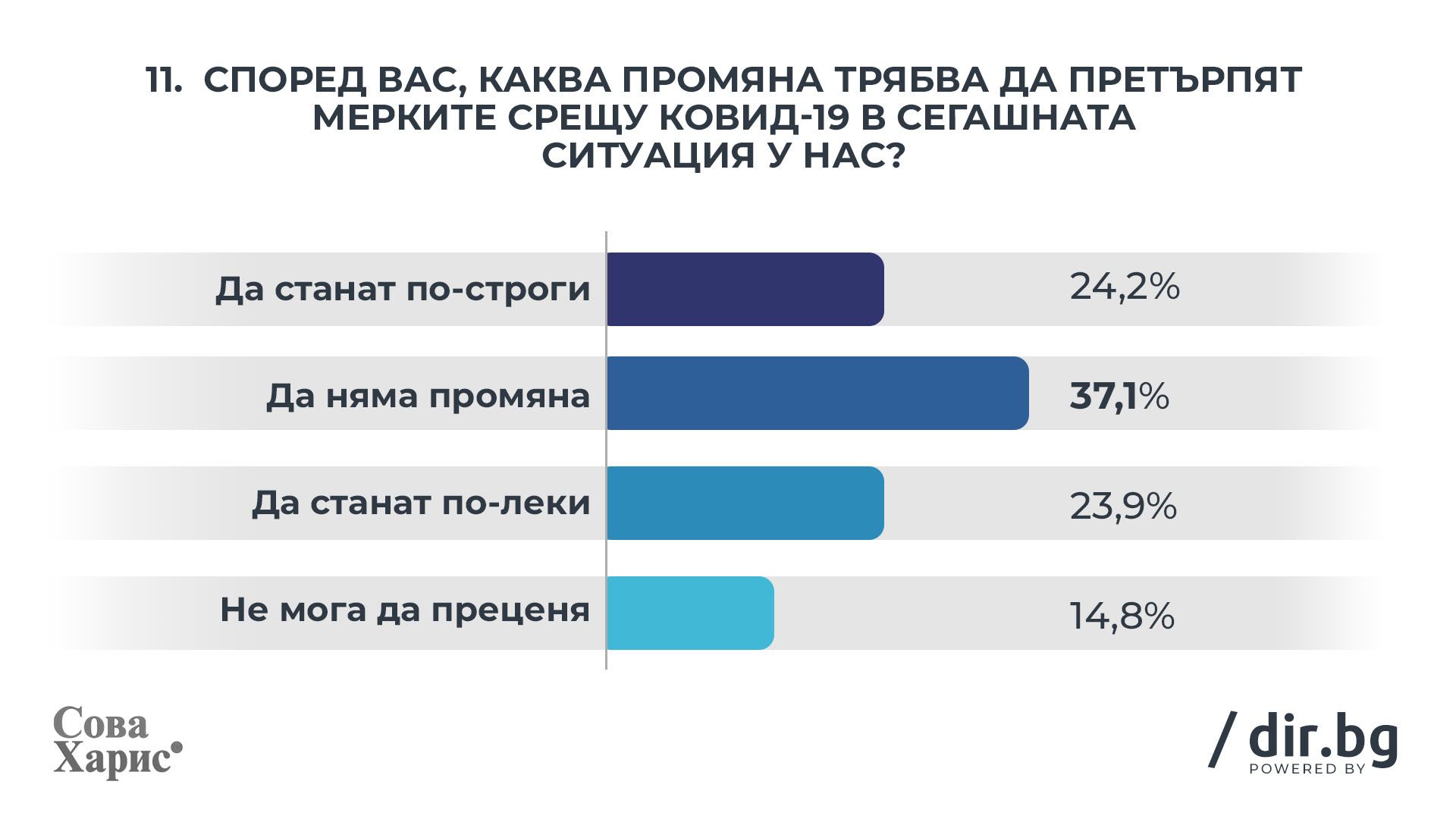 11. СПОРЕД ВАС, КАКВА ПРОМЯНА ТРЯБВА ДА ПРЕТЪРПЯТ МЕРКИТЕ СРЕЩУ КОВИД-19 В СЕГАШНАТА СИТУАЦИЯ У НАС?

Да станат по-строги 24,2%

Да няма промяна 37,1%

Да станат по-леки 23,9%

Не мога да преценя 14,8%

Сова Харис

/ dir.bg
POWERED BY